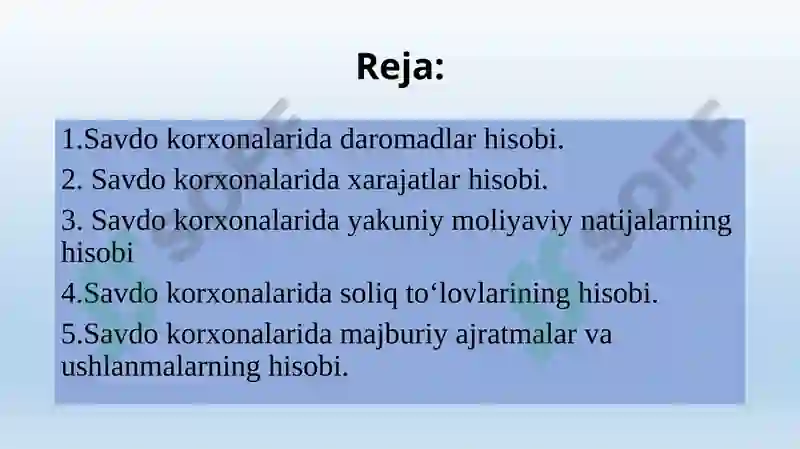 Reja:

1.Savdo korxonalarida daromadlar hisobi.

2. Savdo korxonalarida xarajatlar hisobi.

3. Savdo korxonalarida yakuniy moliyaviy natijalarning hisobi

4.Savdo korxonalarida soliq to‘lovlarining hisobi.

5.Savdo korxonalarida majburiy ajratmalar va ushlanmalarning hisobi.

SOFF

SOFF